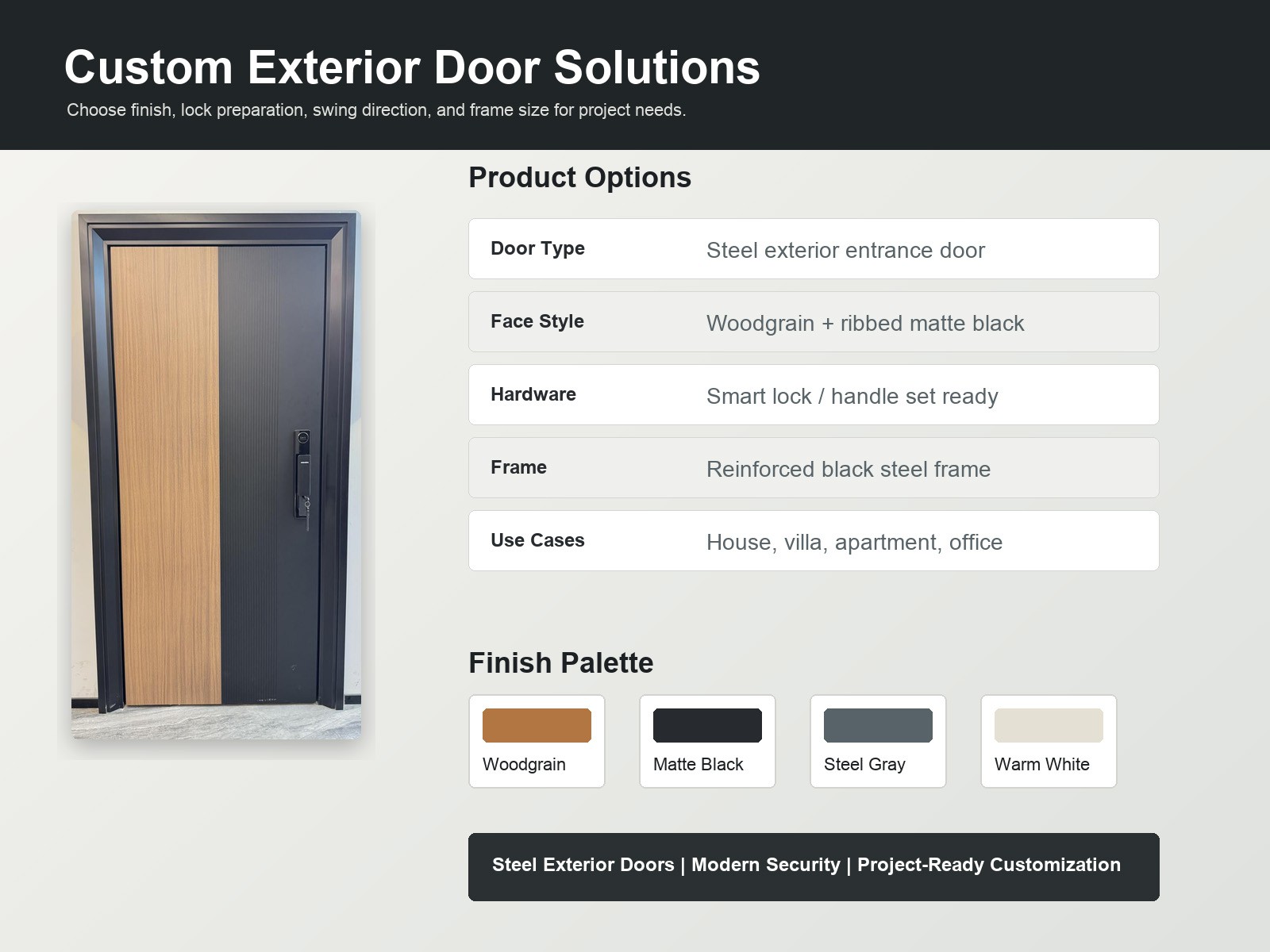 Custom Exterior Door Solutions

Choose finish, lock preparation, swing direction, and frame size for project needs.

Product Options

| Door Type | Steel exterior entrance door |
|---|---|
| Face Style | Woodgrain + ribbed matte black |
| Hardware | Smart lock / handle set ready |
| Frame | Reinforced black steel frame |
| Use Cases | House, villa, apartment, office |

Finish Palette

Woodgrain

Matte Black

Steel Gray

Warm White

Steel Exterior Doors | Modern Security | Project-Ready Customization